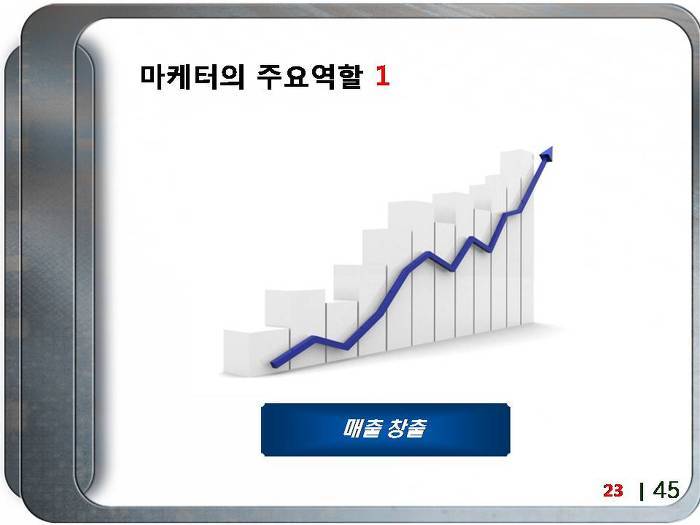 마케터의 주요역할 1

매출 창출

23 | 45